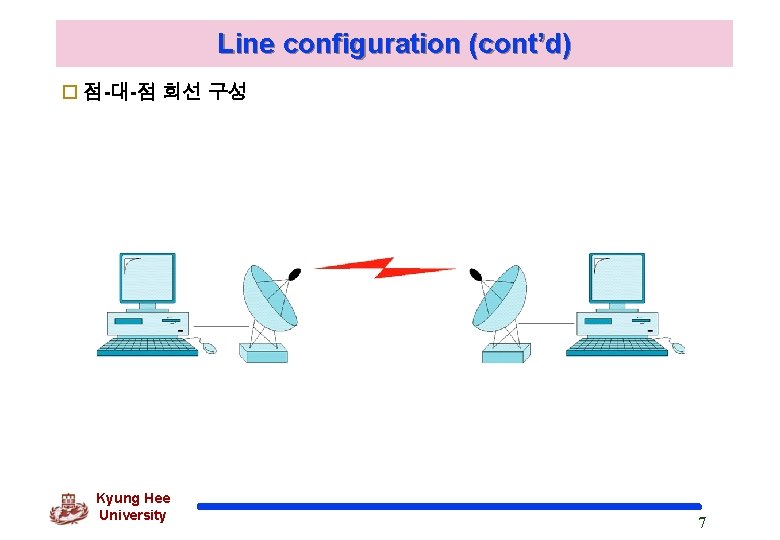 Line configuration (cont'd)

□ 점-대-점 회선 구성

Kyung Hee University

7